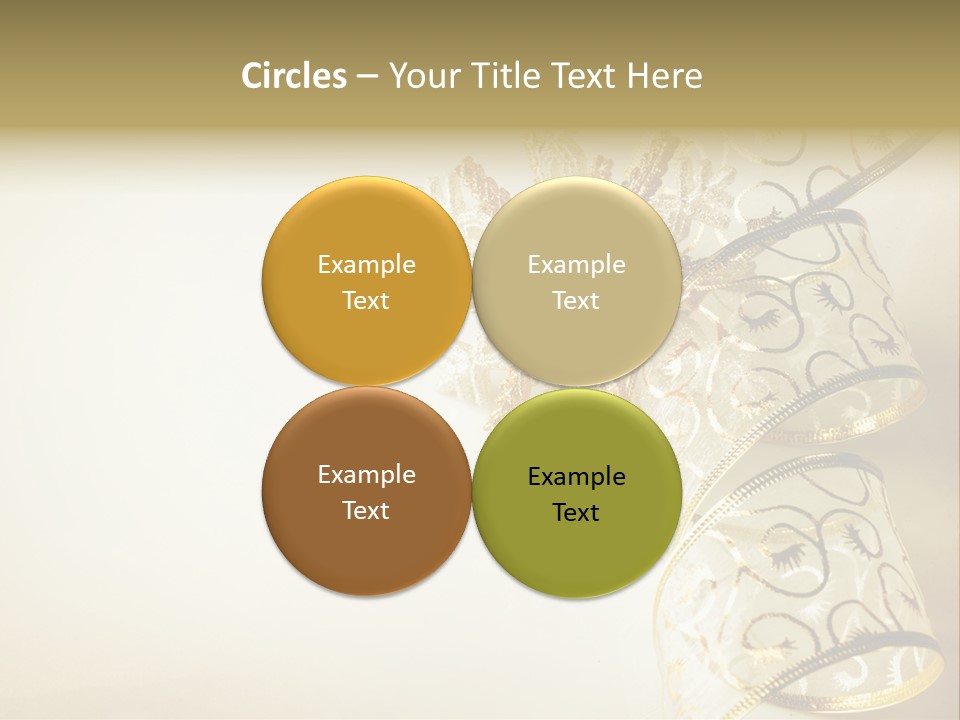 Circles – Your Title Text Here

Example Text

Example Text

Example Text

Example Text